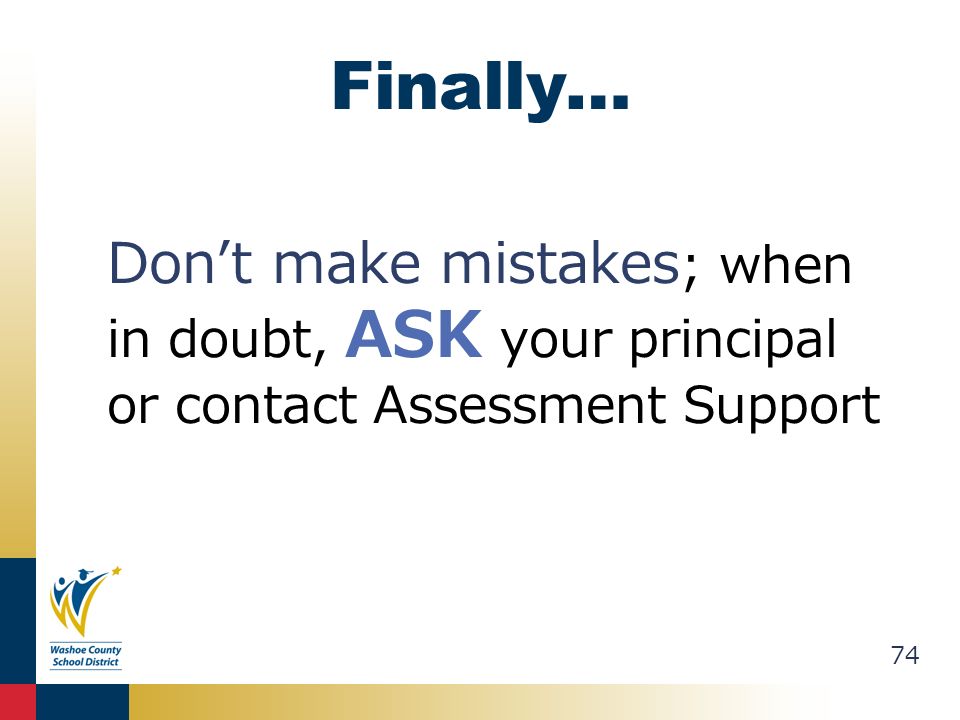 Finally…

Don’t make mistakes; when in doubt, ASK your principal or contact Assessment Support

Washoe County School District

74